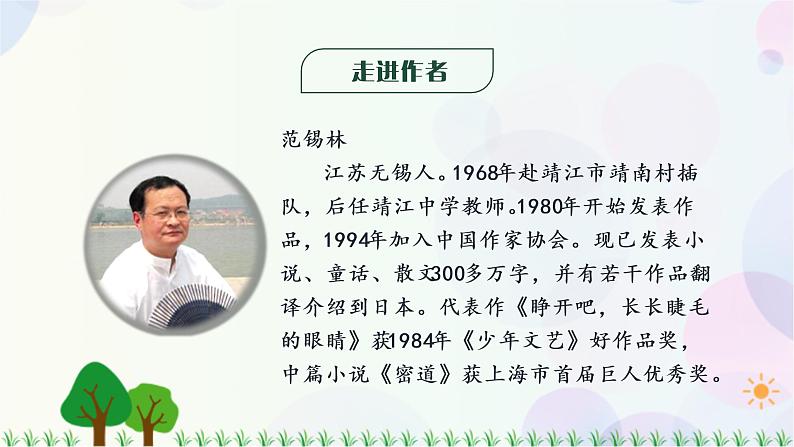 走进作者

范锡林

江苏无锡人。1968年赴靖江市靖南村插队，后任靖江中学教师。1980年开始发表作品，1994年加入中国作家协会。现已发表小说、童话、散文300多万字，并有若干作品翻译介绍到日本。代表作《睁开吧，长长睫毛的眼睛》获1984年《少年文艺》好作品奖，中篇小说《密道》获上海市首届巨人优秀奖。